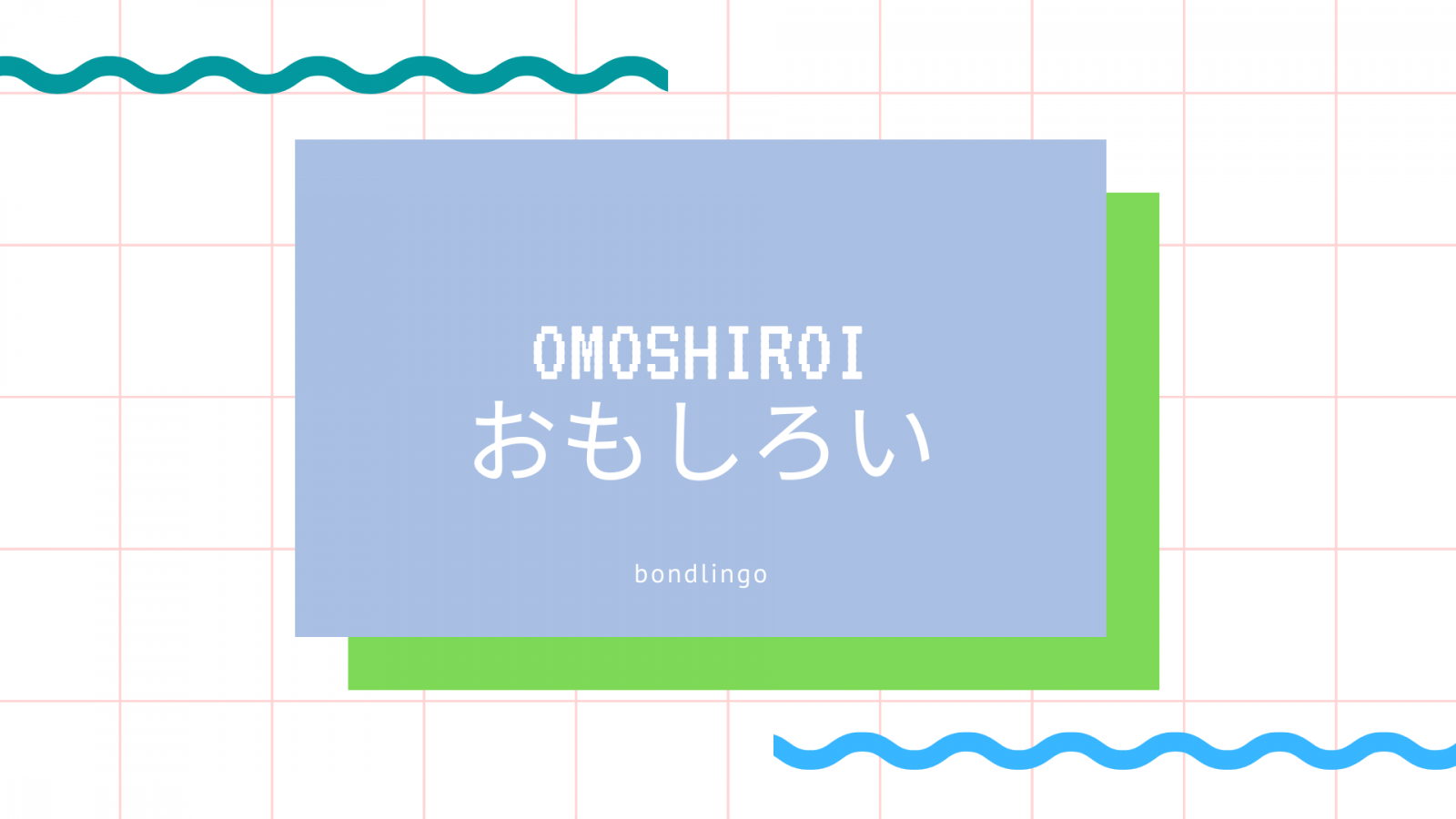 OMOSHIROI
おもしろい

bondlingo